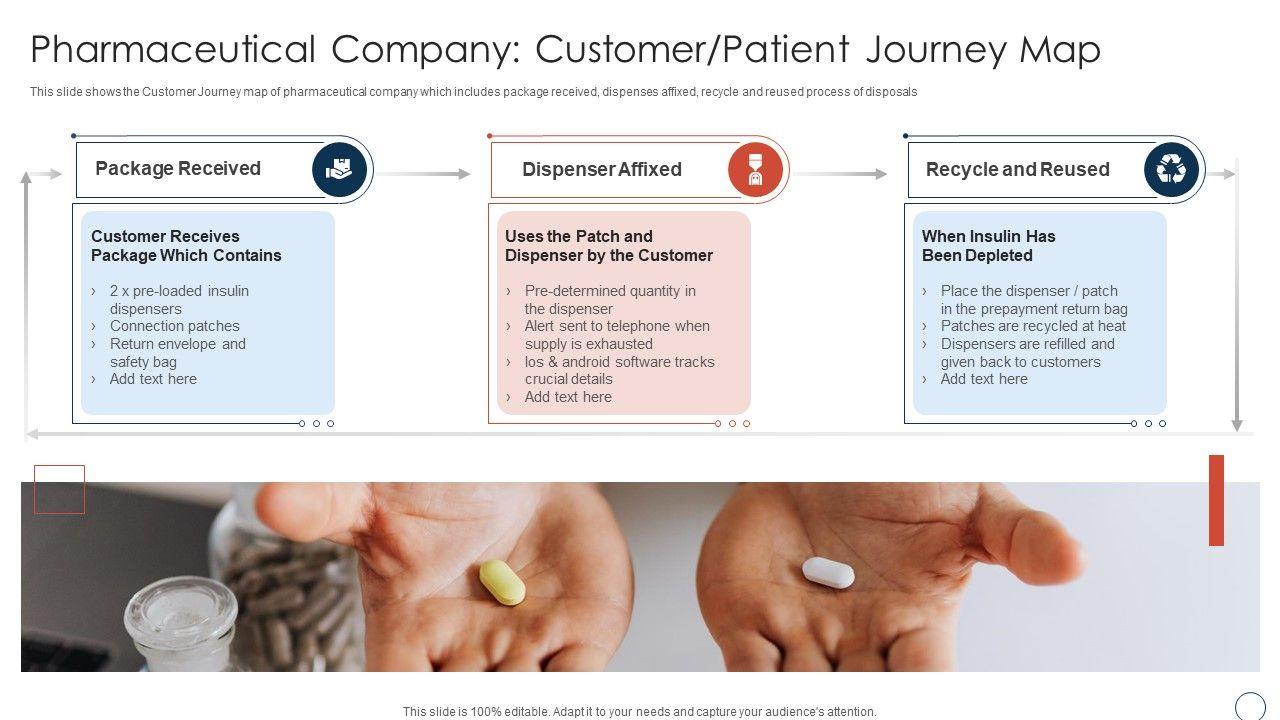 Pharmaceutical Company: Customer/Patient Journey Map

This slide shows the Customer Journey map of pharmaceutical company which includes package received, dispenses affixed, recycle and reused process of disposals

Package Received

Customer Receives Package Which Contains

› 2 x pre-loaded insulin dispensers
› Connection patches
› Return envelope and safety bag
› Add text here

Dispenser Affixed

Uses the Patch and Dispenser by the Customer

› Pre-determined quantity in the dispenser
› Alert sent to telephone when supply is exhausted
› Ios & android software tracks crucial details
› Add text here

Recycle and Reused

When Insulin Has Been Depleted

› Place the dispenser / patch in the prepayment return bag
› Patches are recycled at heat
› Dispensers are refilled and given back to customers
› Add text here

This slide is 100% editable. Adapt it to your needs and capture your audience's attention.